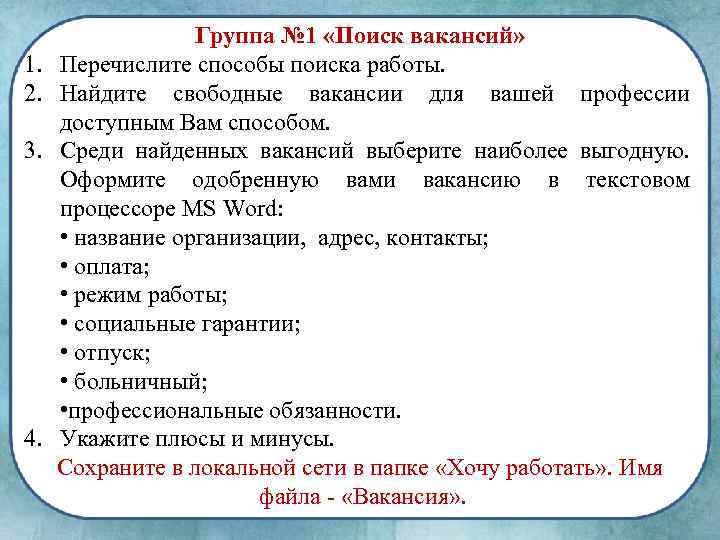 Группа №1 «Поиск вакансий»

1. Перечислите способы поиска работы.
2. Найдите свободные вакансии для вашей профессии доступным Вам способом.
3. Среди найденных вакансий выберите наиболее выгодную. Оформите одобренную вами вакансию в текстовом процессоре MS Word:
• название организации, адрес, контакты;
• оплата;
• режим работы;
• социальные гарантии;
• отпуск;
• больничный;
•профессиональные обязанности.
4. Укажите плюсы и минусы.

Сохраните в локальной сети в папке «Хочу работать». Имя файла - «Вакансия».